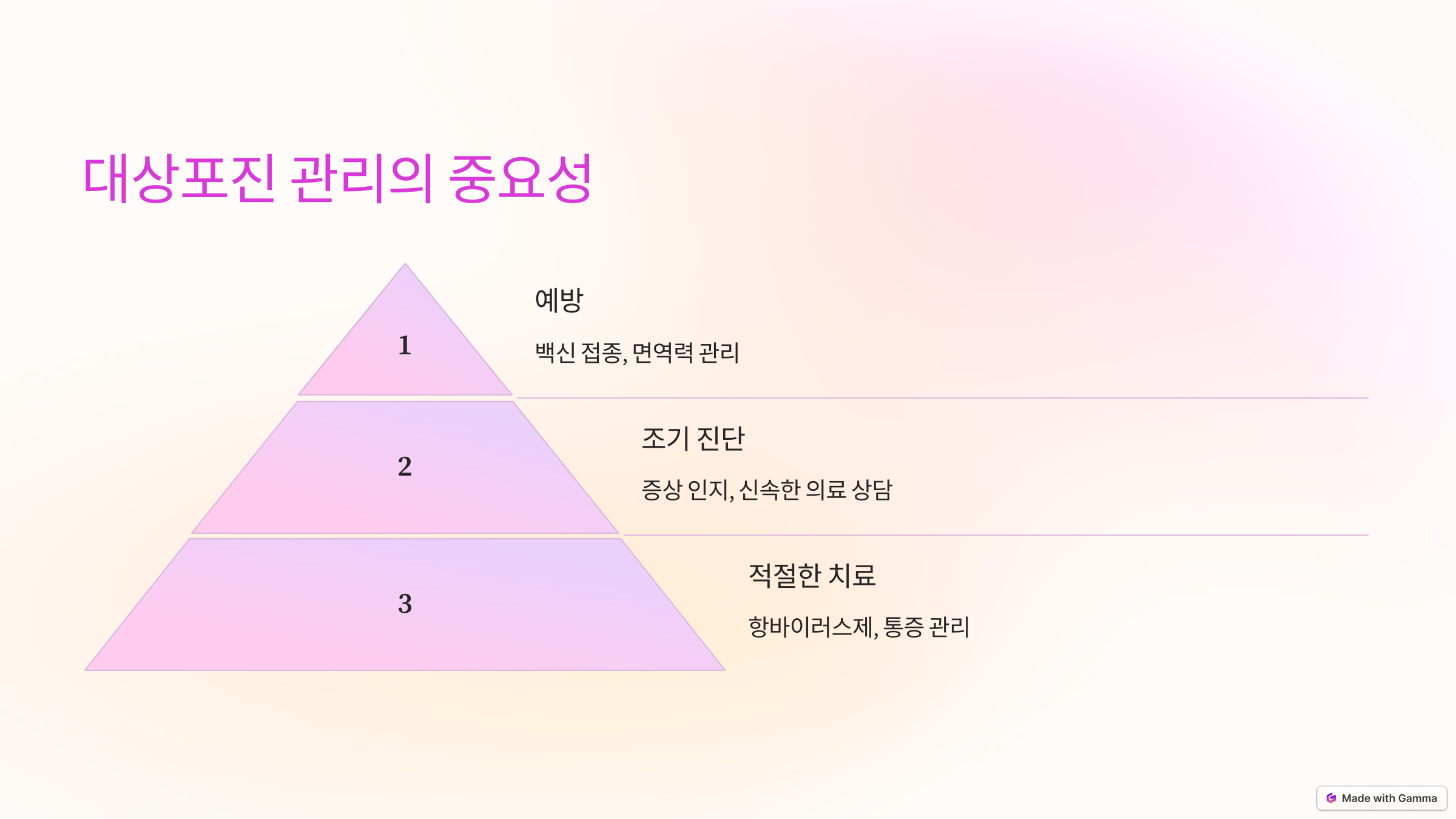 대상포진 관리의 중요성

1

예방

백신 접종, 면역력 관리

2

조기 진단

증상 인지, 신속한 의료 상담

3

적절한 치료

항바이러스제, 통증 관리

Made with Gamma